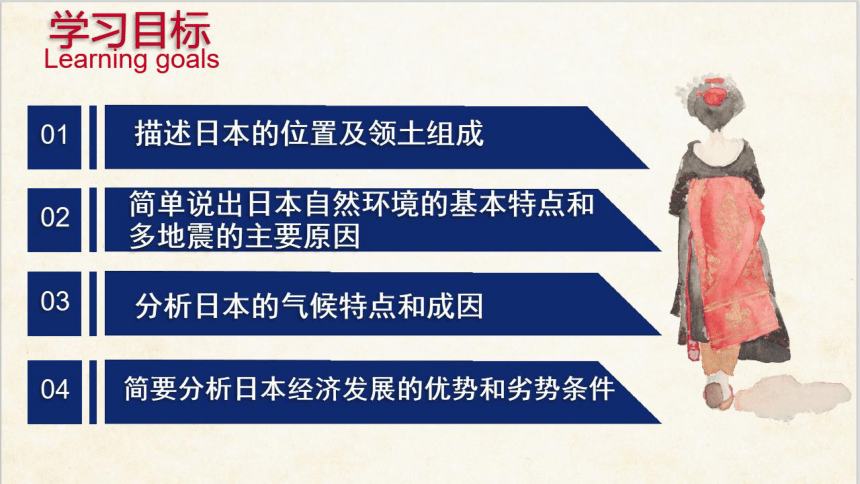 学习目标
Learning goals

01 描述日本的位置及领土组成

02 简单说出日本自然环境的基本特点和多地震的主要原因

03 分析日本的气候特点和成因

04 简要分析日本经济发展的优势和劣势条件